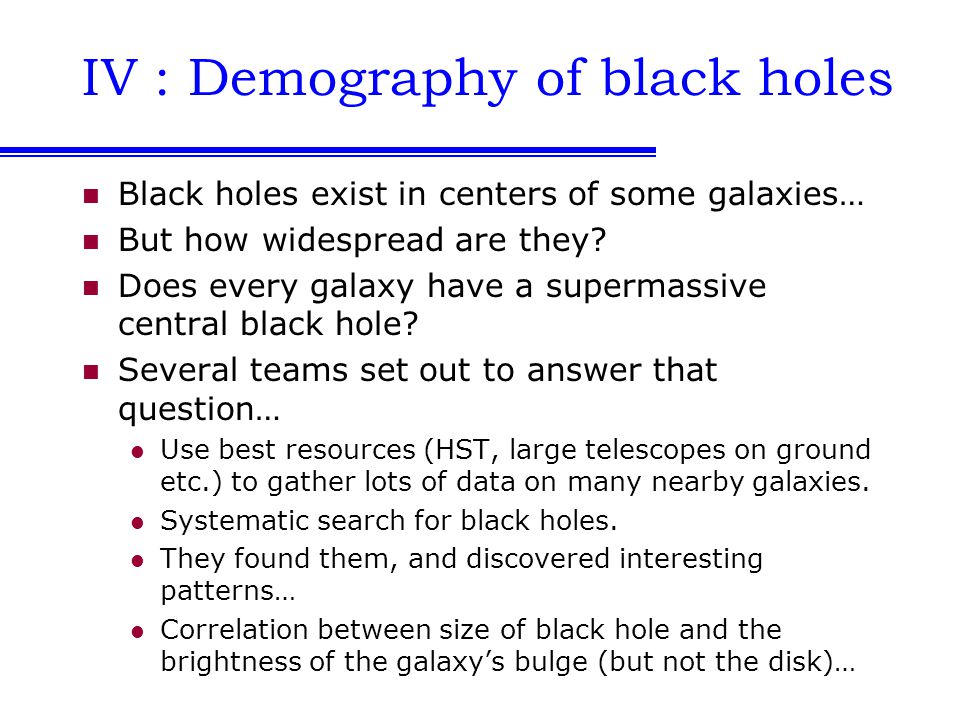 IV : Demography of black holes

- Black holes exist in centers of some galaxies…
- But how widespread are they?
- Does every galaxy have a supermassive central black hole?
- Several teams set out to answer that question…
  - Use best resources (HST, large telescopes on ground etc.) to gather lots of data on many nearby galaxies.
  - Systematic search for black holes.
  - They found them, and discovered interesting patterns…
  - Correlation between size of black hole and the brightness of the galaxy's bulge (but not the disk)…